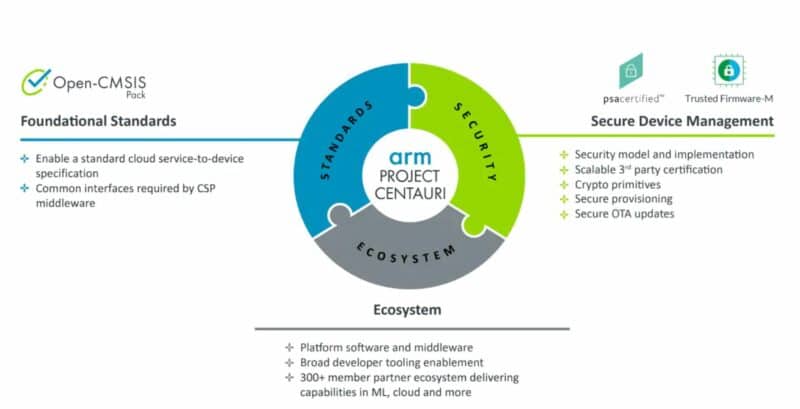 Open-CMSIS Pack

Foundational Standards

Enable a standard cloud service-to-device specification
Common interfaces required by CSP middleware

STANDARDS

SECURITY

ECOSYSTEM

arm
PROJECT CENTAURI

psacertified™

Trusted Firmware-M

Secure Device Management

Security model and implementation
Scalable 3rd party certification
Crypto primitives
Secure provisioning
Secure OTA updates

Ecosystem

Platform software and middleware
Broad developer tooling enablement
300+ member partner ecosystem delivering capabilities in ML, cloud and more